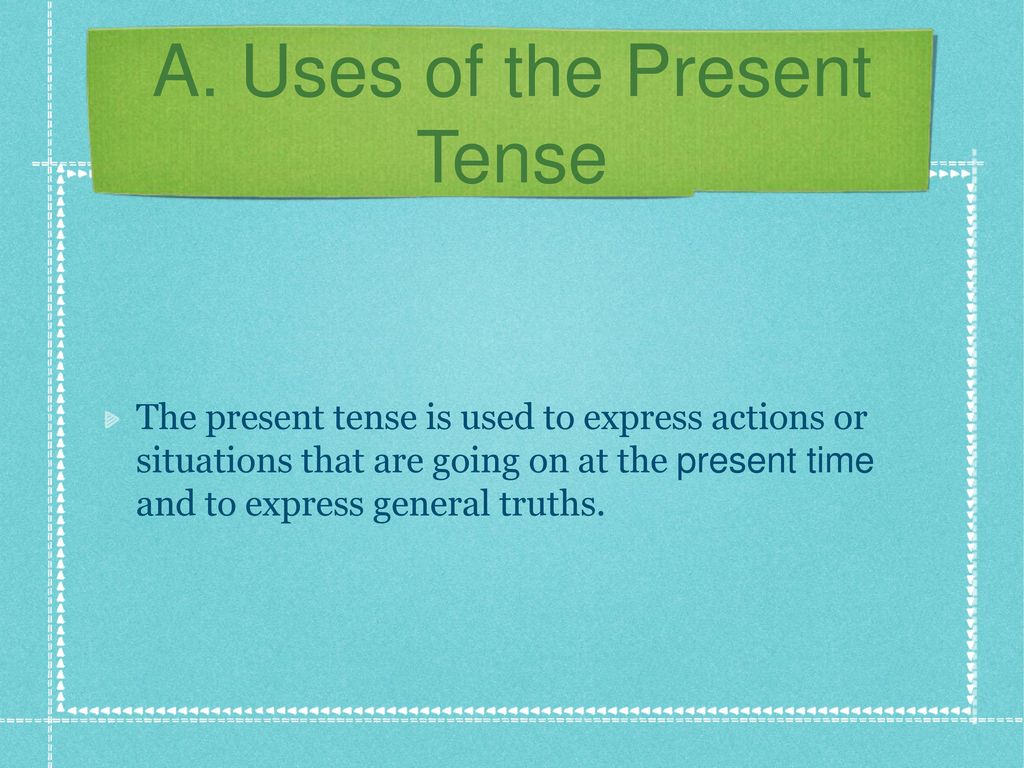 A. Uses of the Present Tense

The present tense is used to express actions or situations that are going on at the present time and to express general truths.